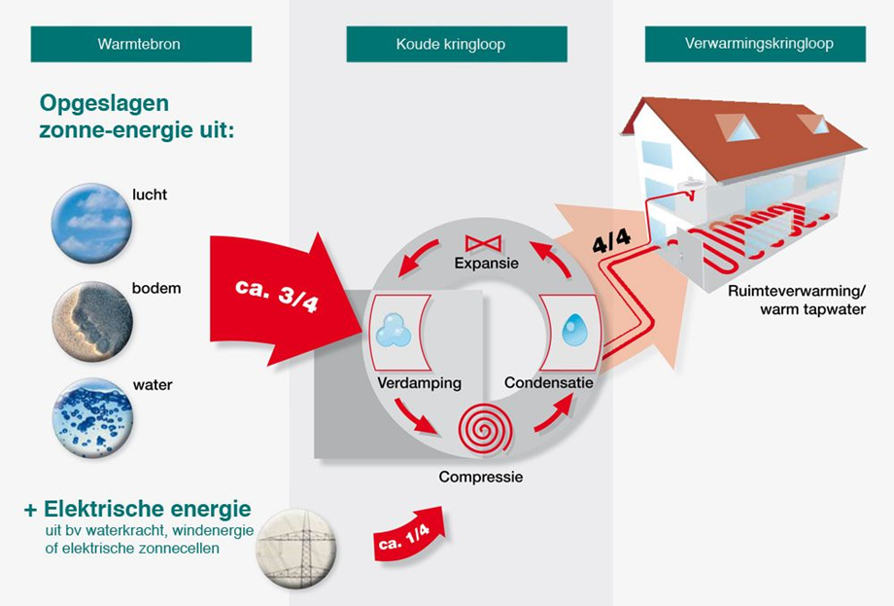 Warmtebron

Koude kringloop

Verwarmingskringloop

Opgeslagen zonne-energie uit:

lucht

bodem

water

ca. 3/4

Expansie

Verdamping

Condensatie

Compressie

4/4

Ruimteverwarming/ warm tapwater

+ Elektrische energie
uit bv waterkracht, windenergie of elektrische zonnecellen

ca. 1/4